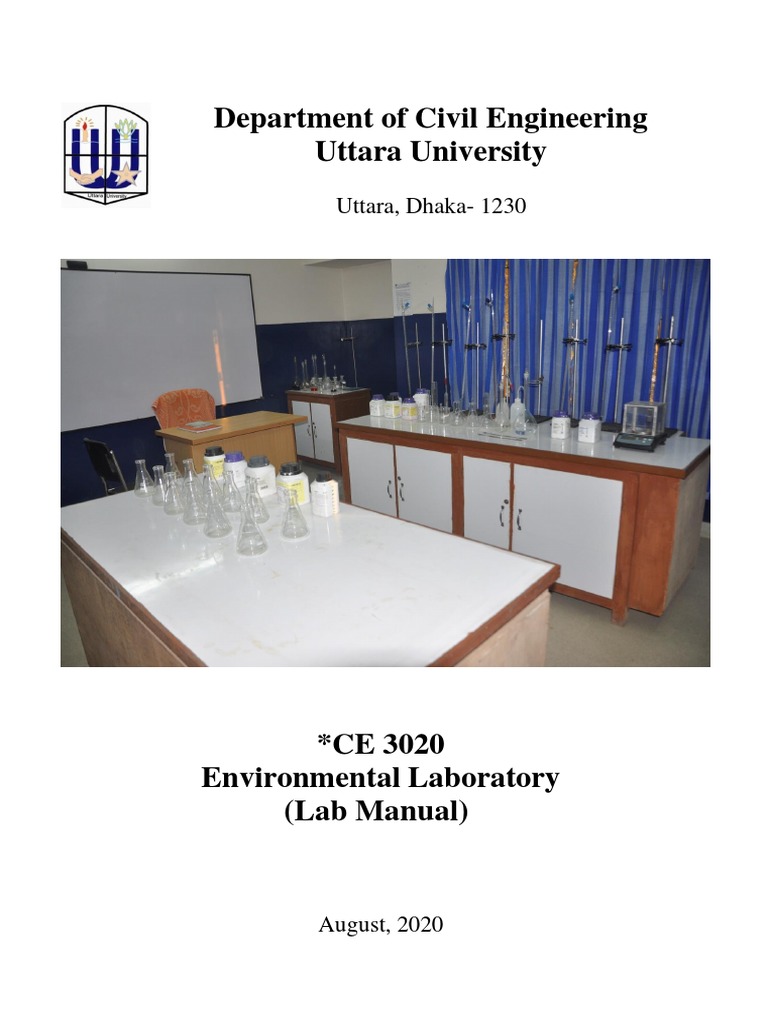 Uttara University

Department of Civil Engineering
Uttara University

Uttara, Dhaka- 1230

*CE 3020
Environmental Laboratory
(Lab Manual)

August, 2020